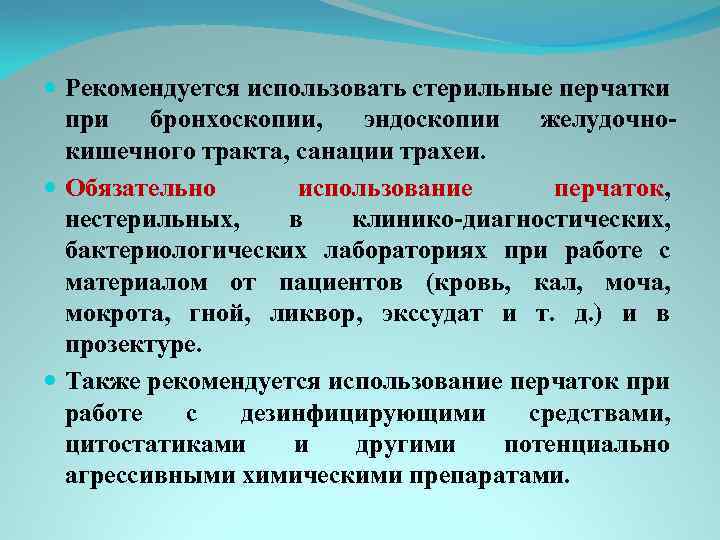 Рекомендуется использовать стерильные перчатки при бронхоскопии, эндоскопии желудочно-кишечного тракта, санации трахеи.

Обязательно использование перчаток, нестерильных, в клинико-диагностических, бактериологических лабораториях при работе с материалом от пациентов (кровь, кал, моча, мокрота, гной, ликвор, экссудат и т. д.) и в прозектуре.

Также рекомендуется использование перчаток при работе с дезинфицирующими средствами, цитостатиками и другими потенциально агрессивными химическими препаратами.